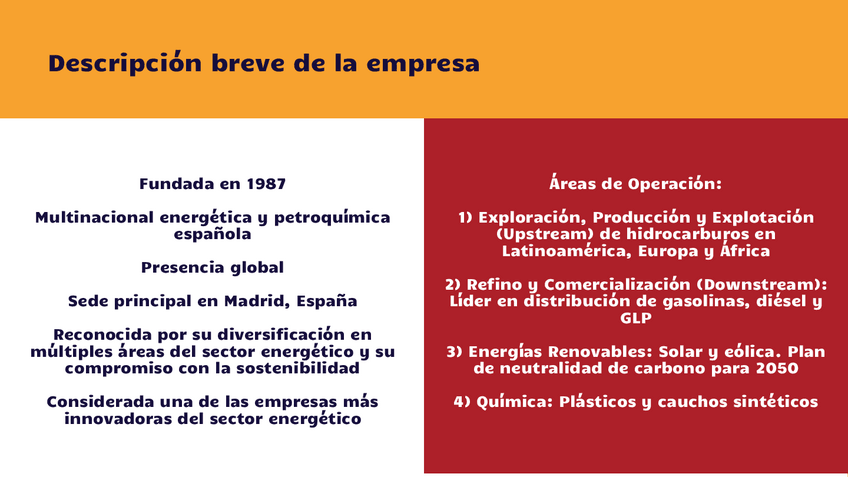 Descripción breve de la empresa

Fundada en 1987

Multinacional energética y petroquímica española

Presencia global

Sede principal en Madrid, España

Reconocida por su diversificación en múltiples áreas del sector energético y su compromiso con la sostenibilidad

Considerada una de las empresas más innovadoras del sector energético

Áreas de Operación:

1) Exploración, Producción y Explotación (Upstream) de hidrocarburos en Latinoamérica, Europa y África

2) Refino y Comercialización (Downstream): Líder en distribución de gasolinas, diésel y GLP

3) Energías Renovables: Solar y eólica. Plan de neutralidad de carbono para 2050

4) Química: Plásticos y cauchos sintéticos